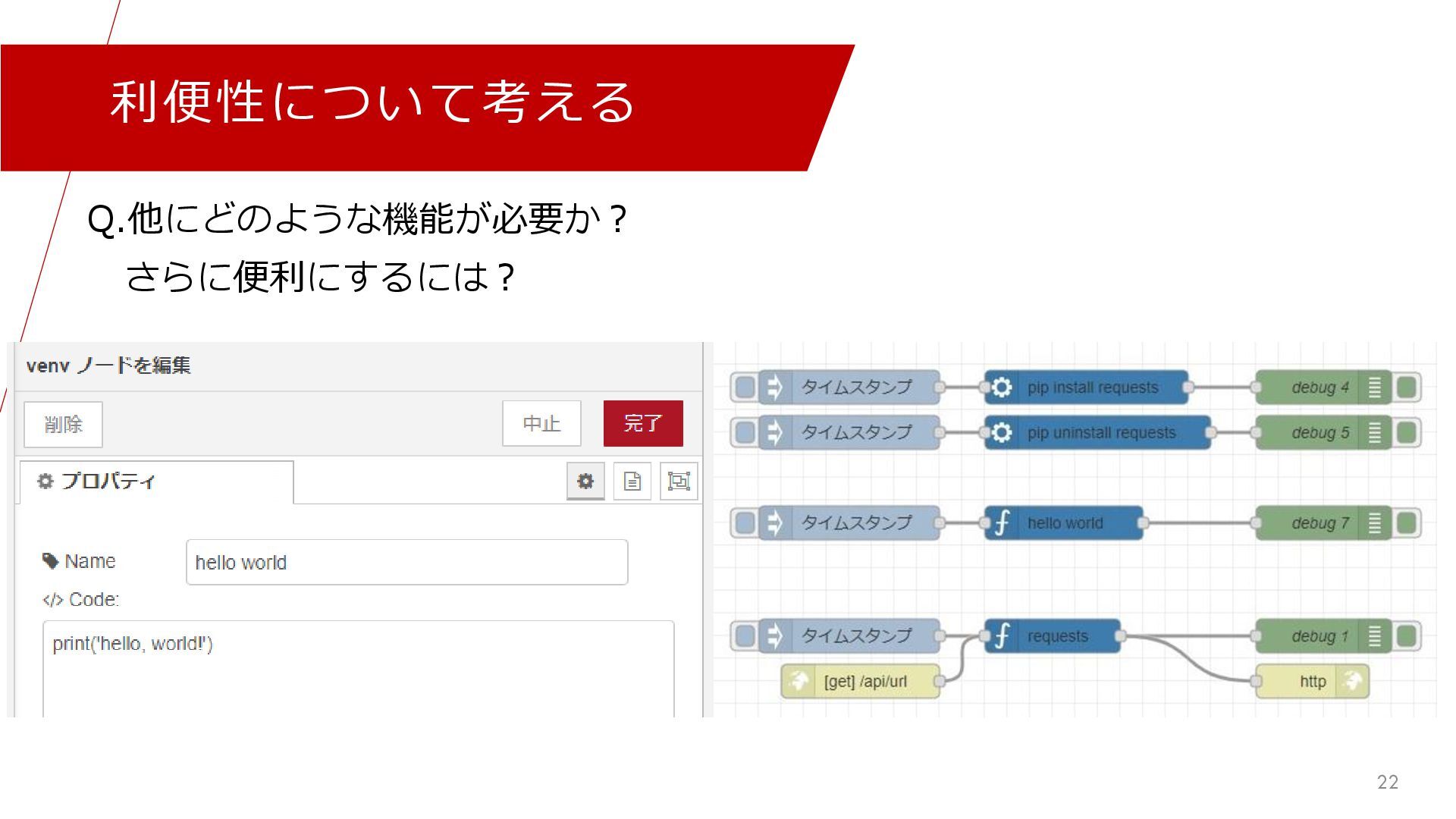 利便性について考える

Q.他にどのような機能が必要か？
さらに便利にするには？

venv ノードを編集

削除

中止

完了

プロパティ

Name

hello world

</> Code:

print('hello, world!')

タイムスタンプ

pip install requests

debug 4

タイムスタンプ

pip uninstall requests

debug 5

タイムスタンプ

hello world

debug 7

タイムスタンプ

requests

debug 1

[get] /api/url

http

22